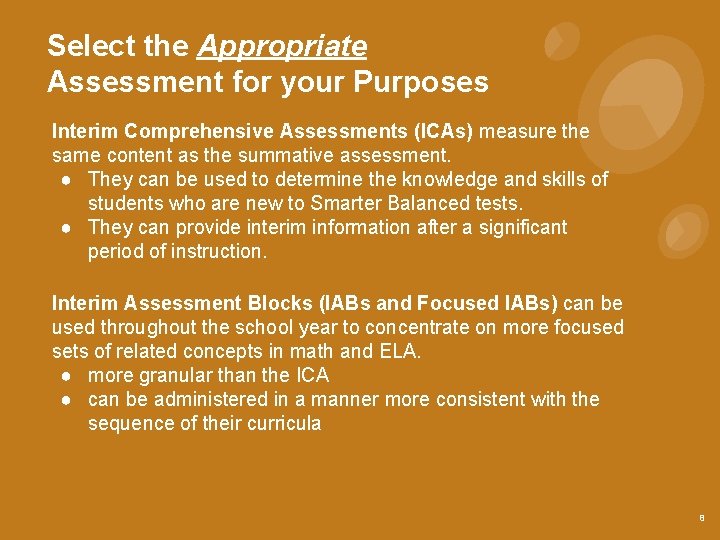 Select the Appropriate
Assessment for your Purposes

Interim Comprehensive Assessments (ICAs) measure the same content as the summative assessment.
● They can be used to determine the knowledge and skills of students who are new to Smarter Balanced tests.
● They can provide interim information after a significant period of instruction.

Interim Assessment Blocks (IABs and Focused IABs) can be used throughout the school year to concentrate on more focused sets of related concepts in math and ELA.
● more granular than the ICA
● can be administered in a manner more consistent with the sequence of their curricula

8